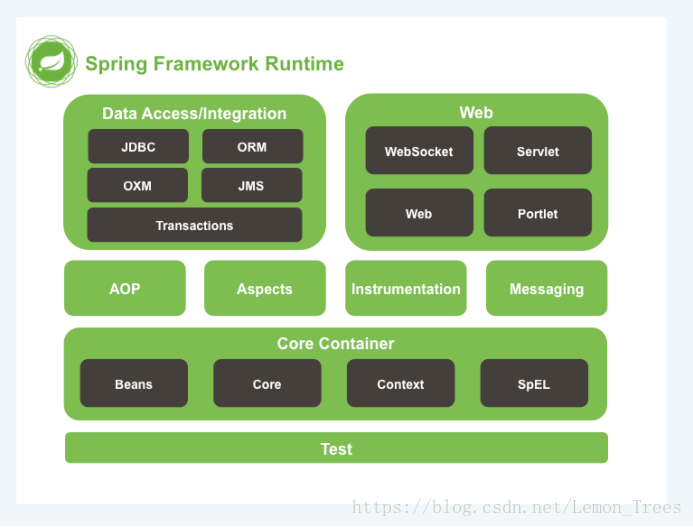 Spring Framework Runtime

Data Access/Integration

JDBC

ORM

OXM

JMS

Transactions

Web

WebSocket

Servlet

Web

Portlet

AOP

Aspects

Instrumentation

Messaging

Core Container

Beans

Core

Context

SpEL

Test

https://blog.csdn.net/Lemon_Trees